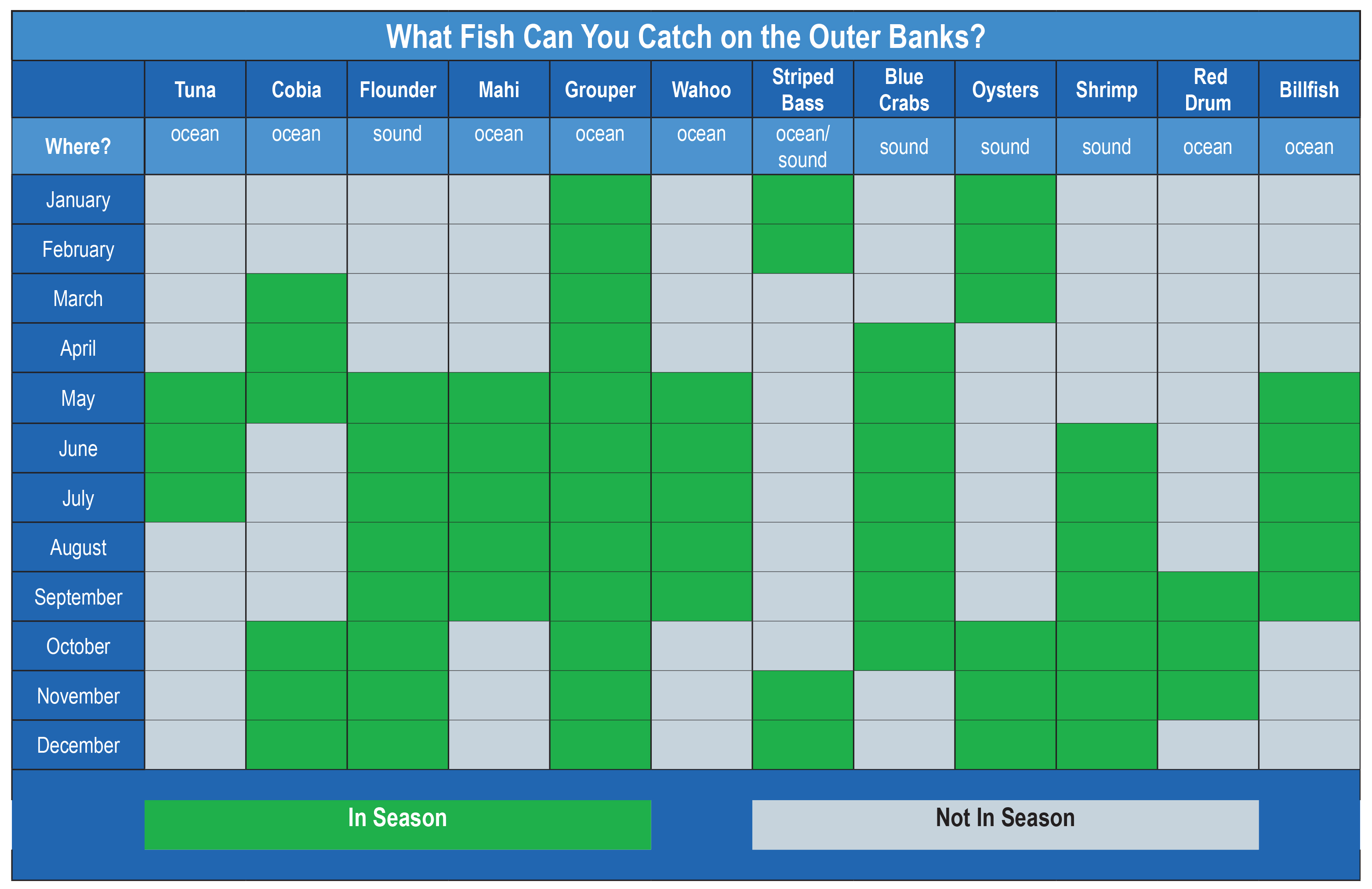 What Fish Can You Catch on the Outer Banks?

| | Tuna | Cobia | Flounder | Mahi | Grouper | Wahoo | Striped Bass | Blue Crabs | Oysters | Shrimp | Red Drum | Billfish |
|---|---|---|---|---|---|---|---|---|---|---|---|---|
| Where? | ocean | ocean | sound | ocean | ocean | ocean | ocean/ sound | sound | sound | sound | ocean | ocean |
| January | | | | | | | | | | | | |
| February | | | | | | | | | | | | |
| March | | | | | | | | | | | | |
| April | | | | | | | | | | | | |
| May | | | | | | | | | | | | |
| June | | | | | | | | | | | | |
| July | | | | | | | | | | | | |
| August | | | | | | | | | | | | |
| September | | | | | | | | | | | | |
| October | | | | | | | | | | | | |
| November | | | | | | | | | | | | |
| December | | | | | | | | | | | | |

In Season

Not In Season